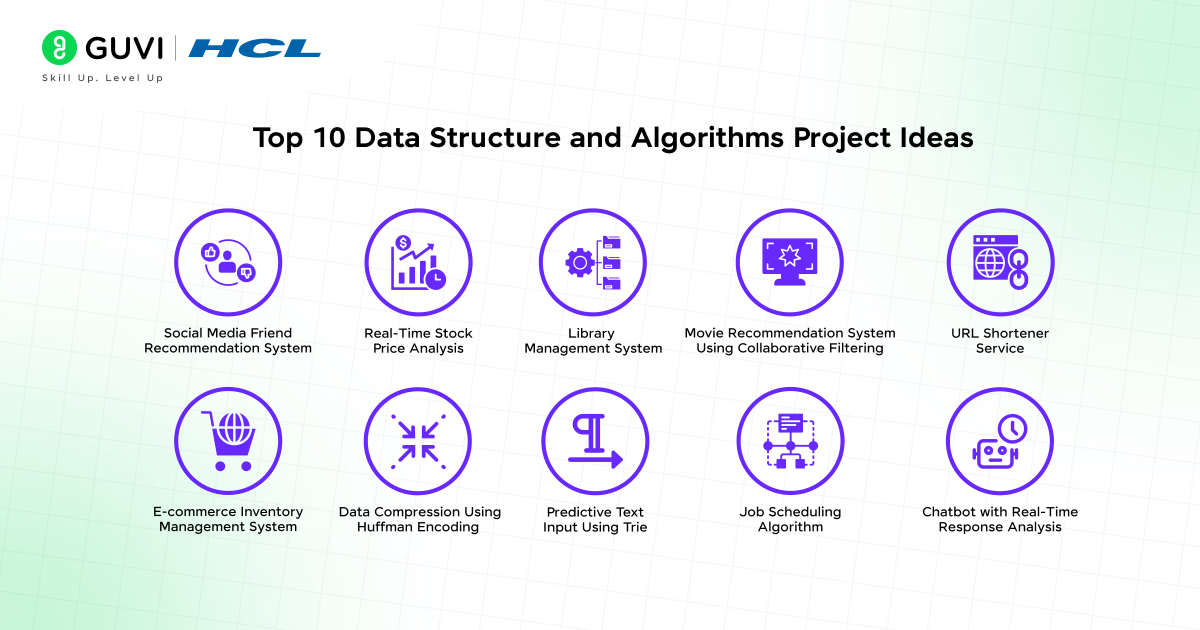 GUVI | HCL
Skill Up. Level Up

Top 10 Data Structure and Algorithms Project Ideas

Social Media Friend Recommendation System

Real-Time Stock Price Analysis

Library Management System

Movie Recommendation System Using Collaborative Filtering

URL Shortener Service

E-commerce Inventory Management System

Data Compression Using Huffman Encoding

Predictive Text Input Using Trie

Job Scheduling Algorithm

Chatbot with Real-Time Response Analysis